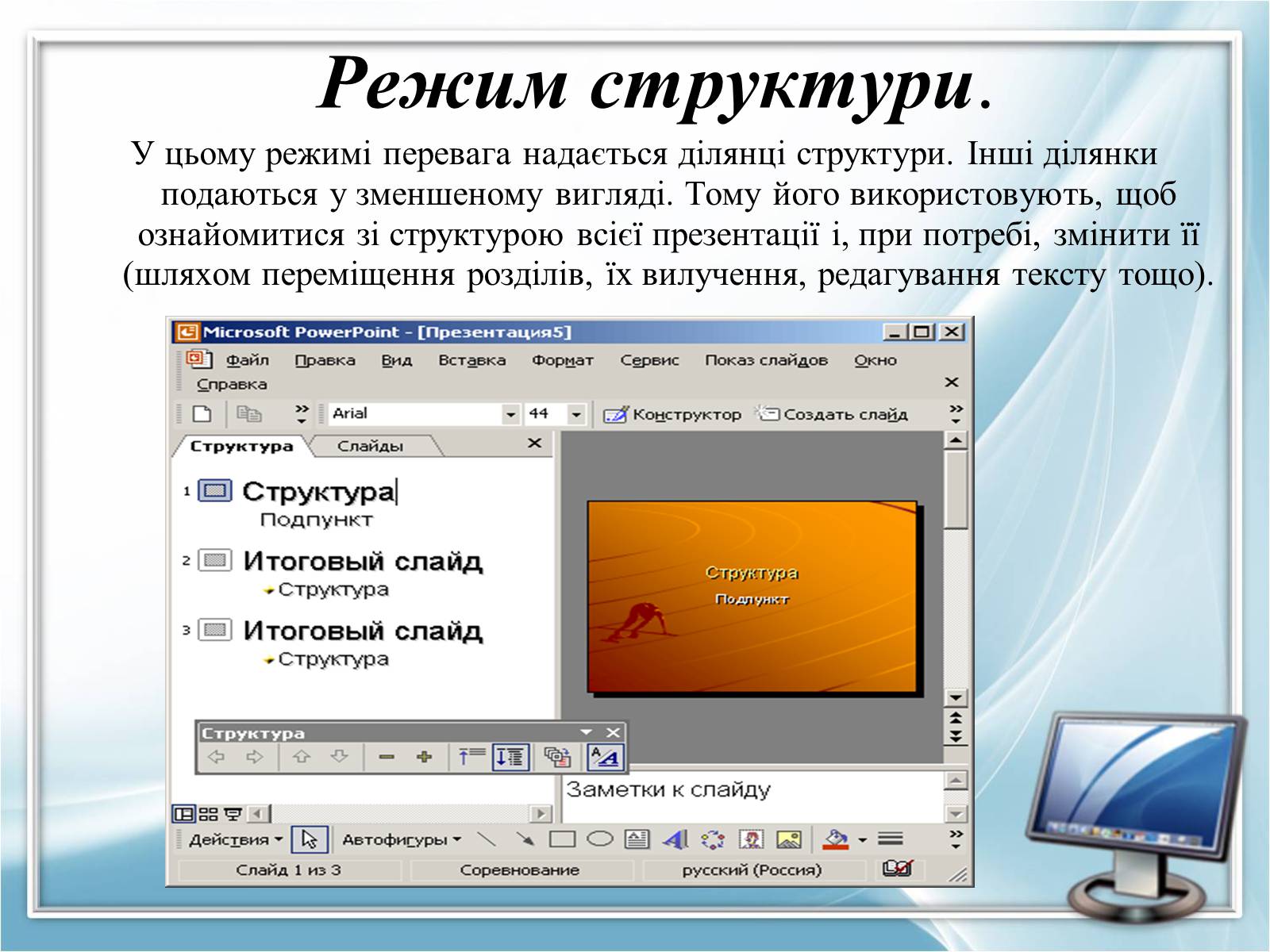 Режим структури.

У цьому режимі перевага надається ділянці структури. Інші ділянки подаються у зменшеному вигляді. Тому його використовують, щоб ознайомитися зі структурою всієї презентації і, при потребі, змінити її (шляхом переміщення розділів, їх вилучення, редагування тексту тощо).

Microsoft PowerPoint - [Презентация5]

Файл Правка Вид Вставка Формат Сервис Показ слайдов Окно Справка

Arial 44 Конструктор Создать слайд

Структура Слайды

1 Структура
Подпункт

2 Итоговый слайд
Структура

3 Итоговый слайд
Структура

Структура
Подпункт

Структура

Заметки к слайду

Действия Автофигуры

Слайд 1 из 3 Соревнование русский (Россия)